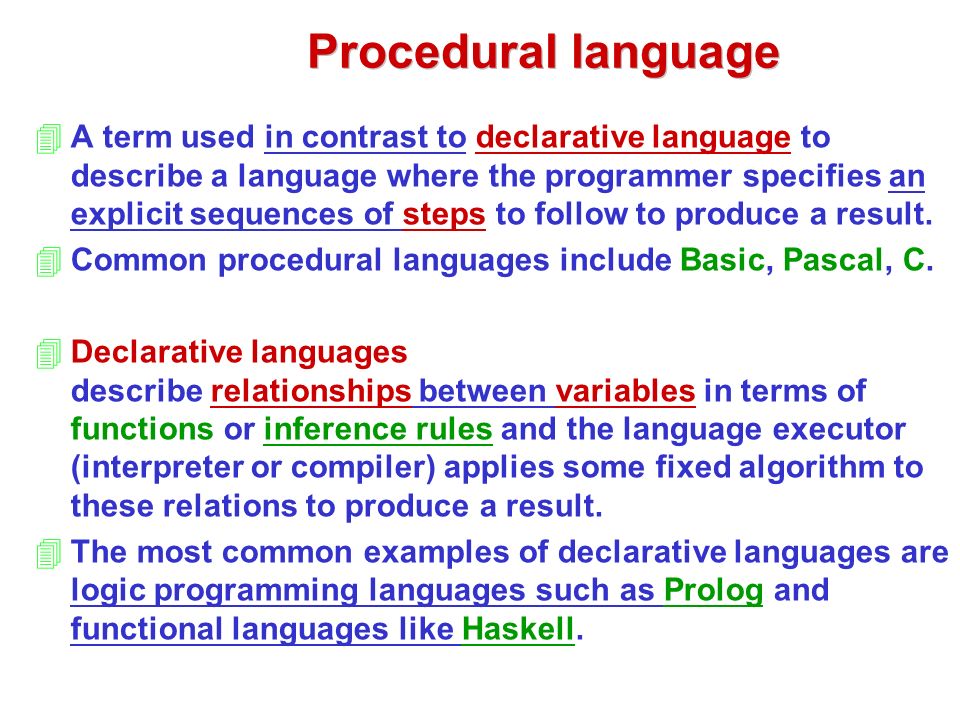 Procedural language

A term used in contrast to declarative language to describe a language where the programmer specifies an explicit sequences of steps to follow to produce a result.

Common procedural languages include Basic, Pascal, C.

Declarative languages
describe relationships between variables in terms of functions or inference rules and the language executor (interpreter or compiler) applies some fixed algorithm to these relations to produce a result.

The most common examples of declarative languages are logic programming languages such as Prolog and functional languages like Haskell.